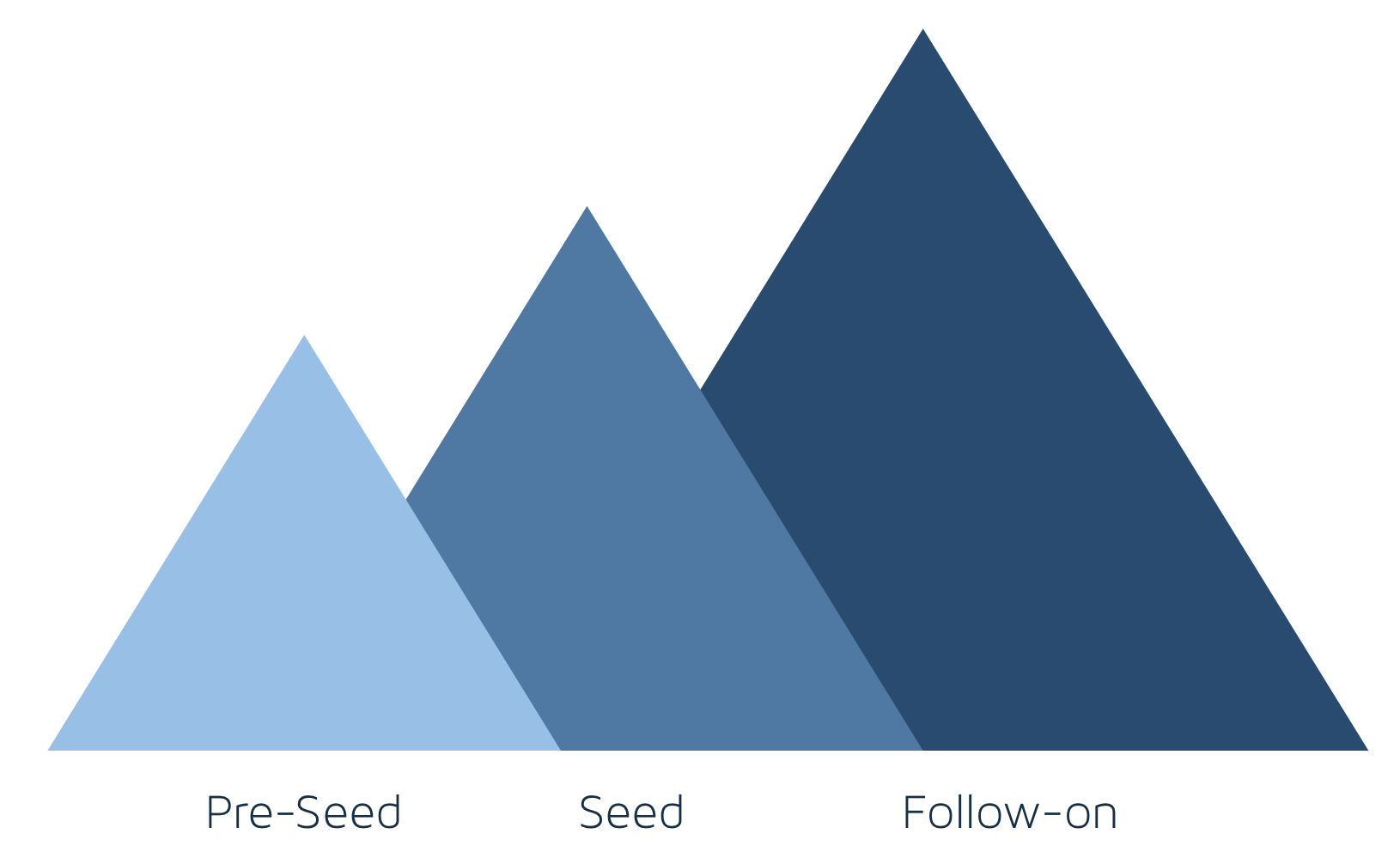 Pre-Seed Seed Follow-on